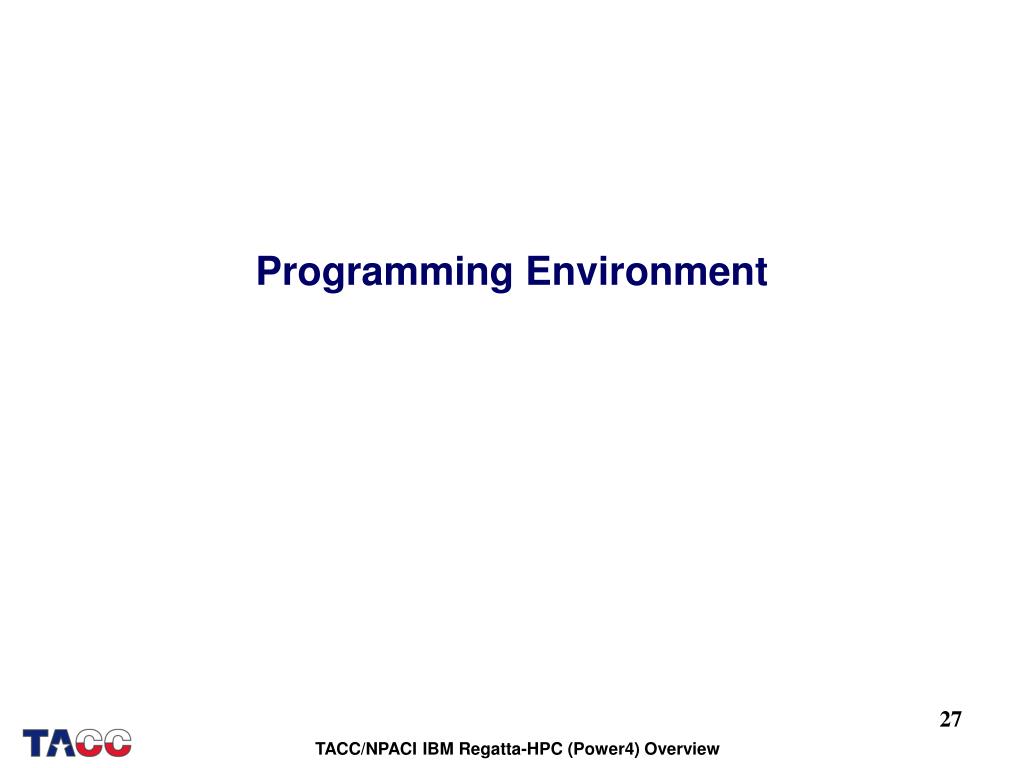 Programming Environment

27

TACC

TACC/NPACI IBM Regatta-HPC (Power4) Overview